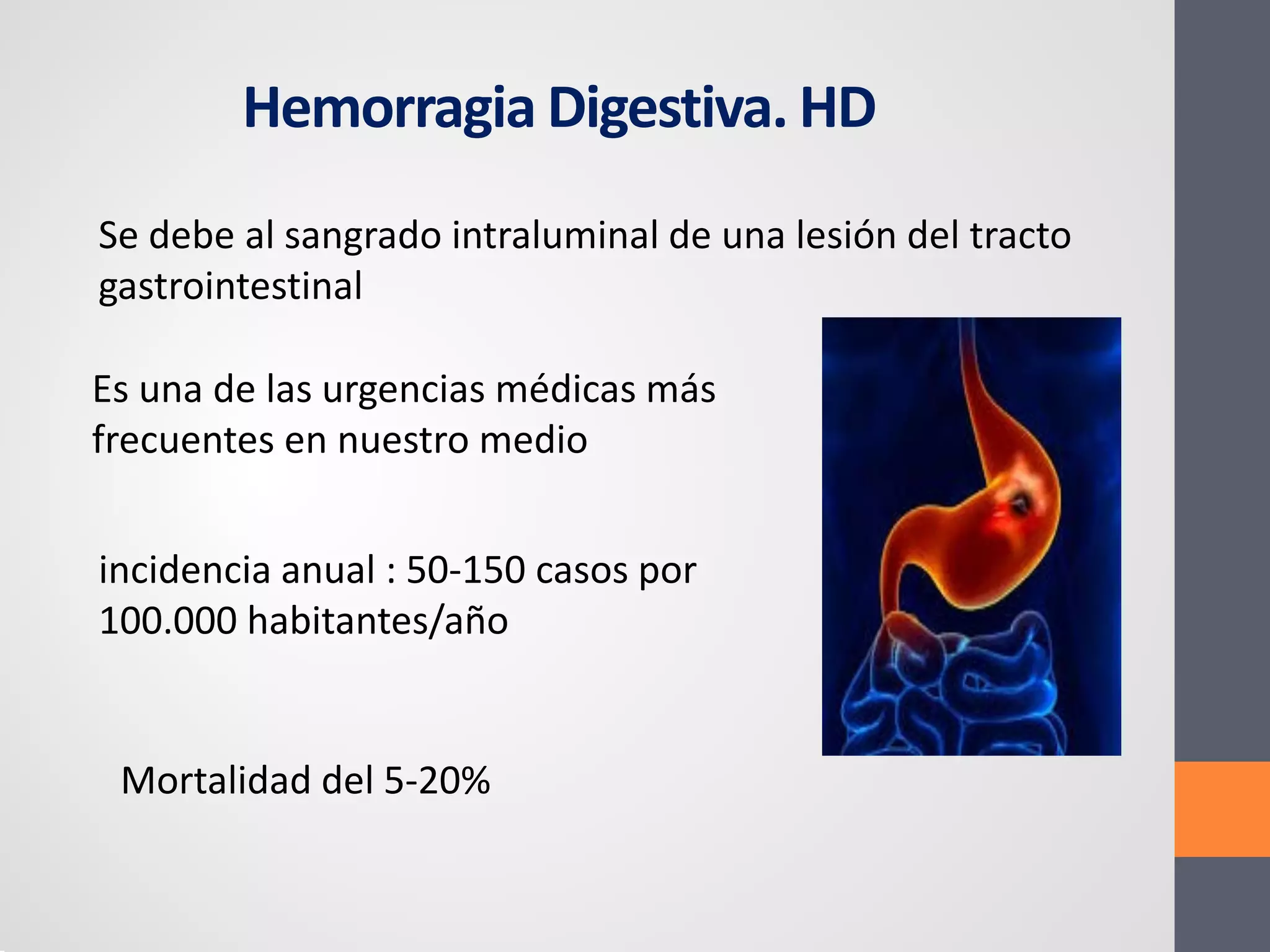 Hemorragia Digestiva. HD

Se debe al sangrado intraluminal de una lesión del tracto gastrointestinal

Es una de las urgencias médicas más frecuentes en nuestro medio

incidencia anual : 50-150 casos por 100.000 habitantes/año

Mortalidad del 5-20%